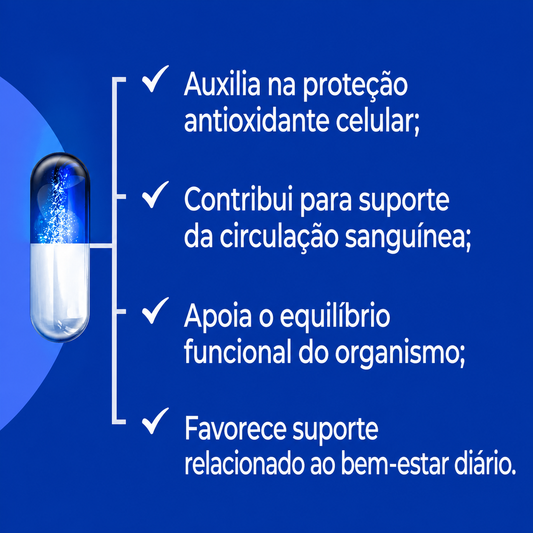 ✓ Auxilia na proteção antioxidante celular;

✓ Contribui para suporte da circulação sanguínea;

✓ Apoia o equilíbrio funcional do organismo;

✓ Favorece suporte relacionado ao bem-estar diário.